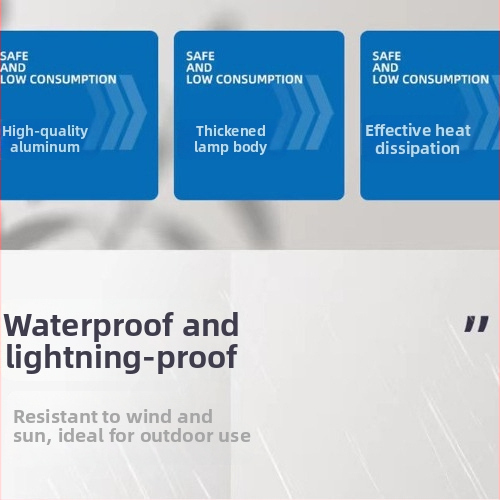 SAFE
AND
LOW CONSUMPTION

High-quality aluminum

SAFE
AND
LOW CONSUMPTION

Thickened lamp body

SAFE
AND
LOW CONSUMPTION

Effective heat dissipation

Waterproof and lightning-proof

"

Resistant to wind and sun, ideal for outdoor use